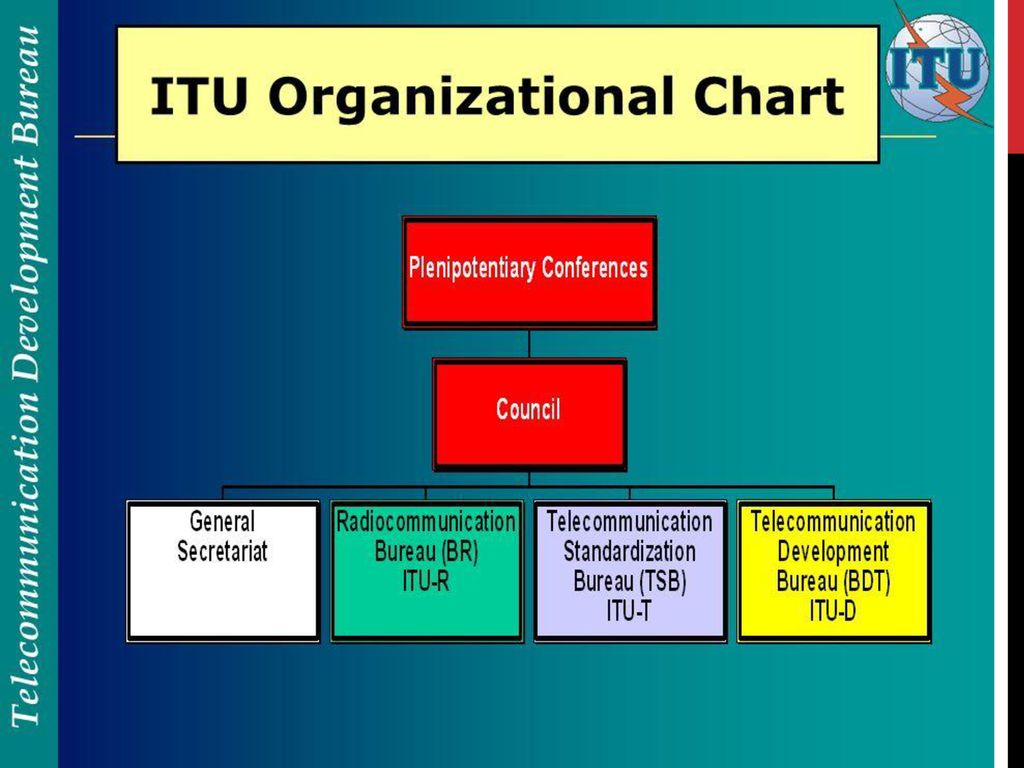 Telecommunication Development Bureau

ITU Organizational Chart

ITU

Plenipotentiary Conferences

Council

General Secretariat

Radiocommunication Bureau (BR) ITU-R

Telecommunication Standardization Bureau (TSB) ITU-T

Telecommunication Development Bureau (BDT) ITU-D